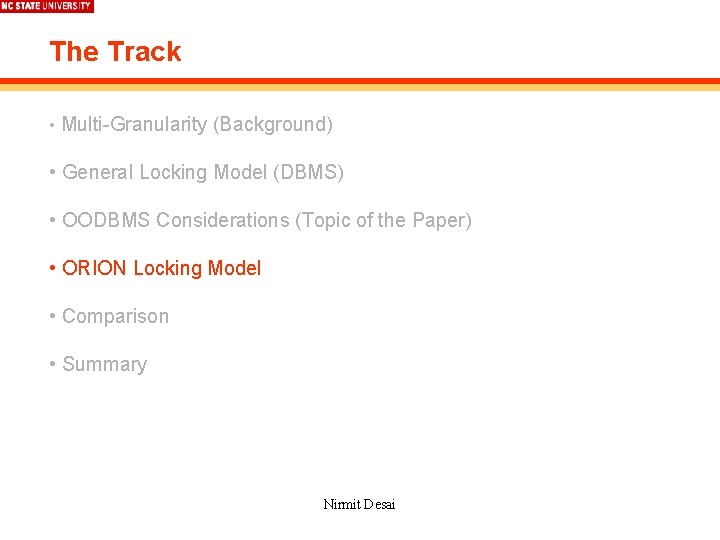 NC STATE UNIVERSITY

The Track

• Multi-Granularity (Background)

• General Locking Model (DBMS)

• OODBMS Considerations (Topic of the Paper)

• ORION Locking Model

• Comparison

• Summary

Nirmit Desai